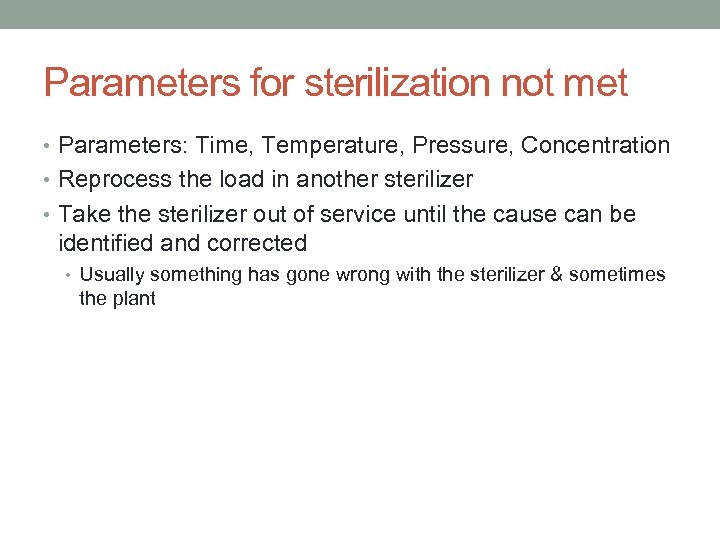 Parameters for sterilization not met

• Parameters: Time, Temperature, Pressure, Concentration
• Reprocess the load in another sterilizer
• Take the sterilizer out of service until the cause can be identified and corrected
  • Usually something has gone wrong with the sterilizer & sometimes the plant